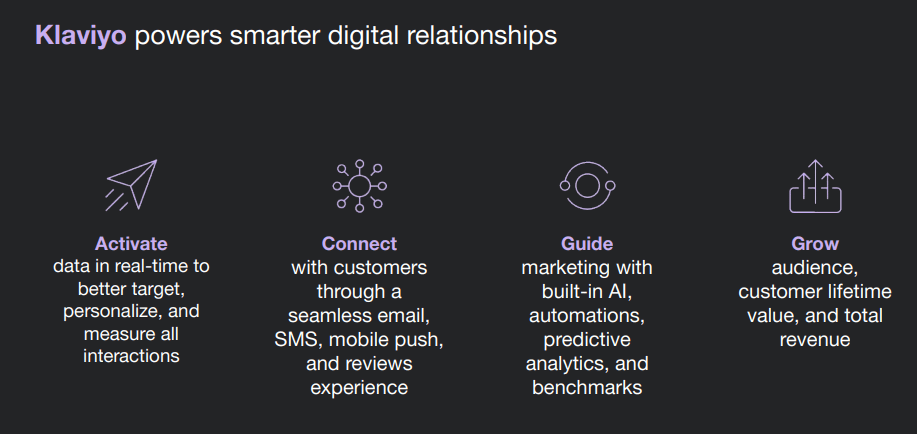 Klaviyo powers smarter digital relationships

Activate
data in real-time to better target, personalize, and measure all interactions

Connect
with customers through a seamless email, SMS, mobile push, and reviews experience

Guide
marketing with built-in AI, automations, predictive analytics, and benchmarks

Grow
audience, customer lifetime value, and total revenue